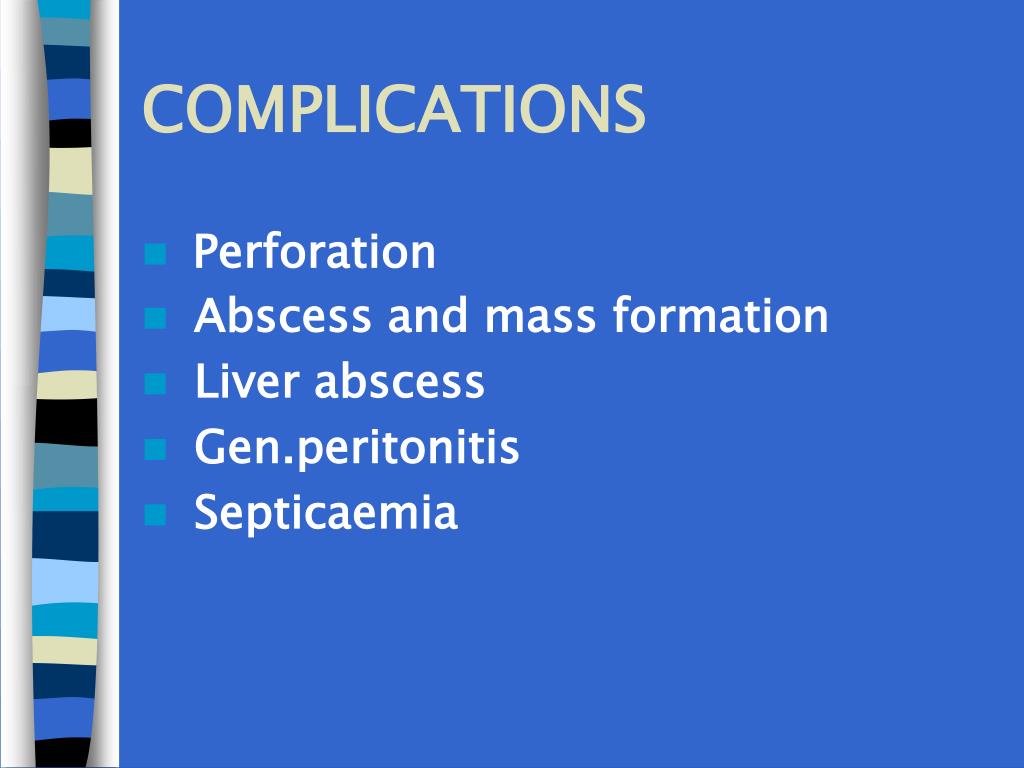 COMPLICATIONS

- Perforation
- Abscess and mass formation
- Liver abscess
- Gen.peritonitis
- Septicaemia